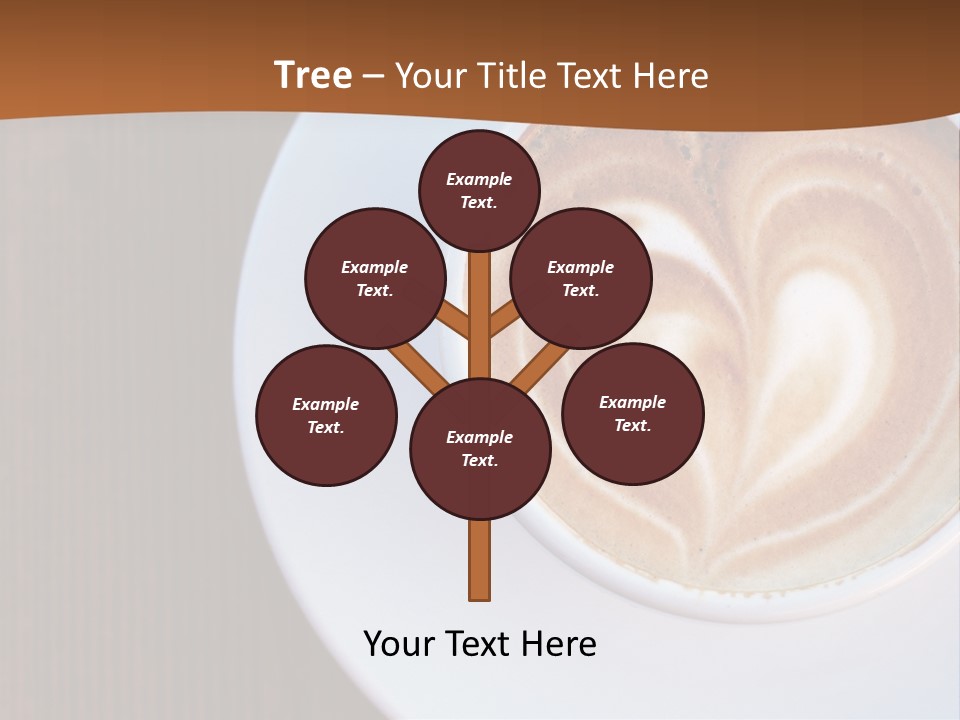 Tree – Your Title Text Here

Example Text.

Example Text.

Example Text.

Example Text.

Example Text.

Example Text.

Your Text Here